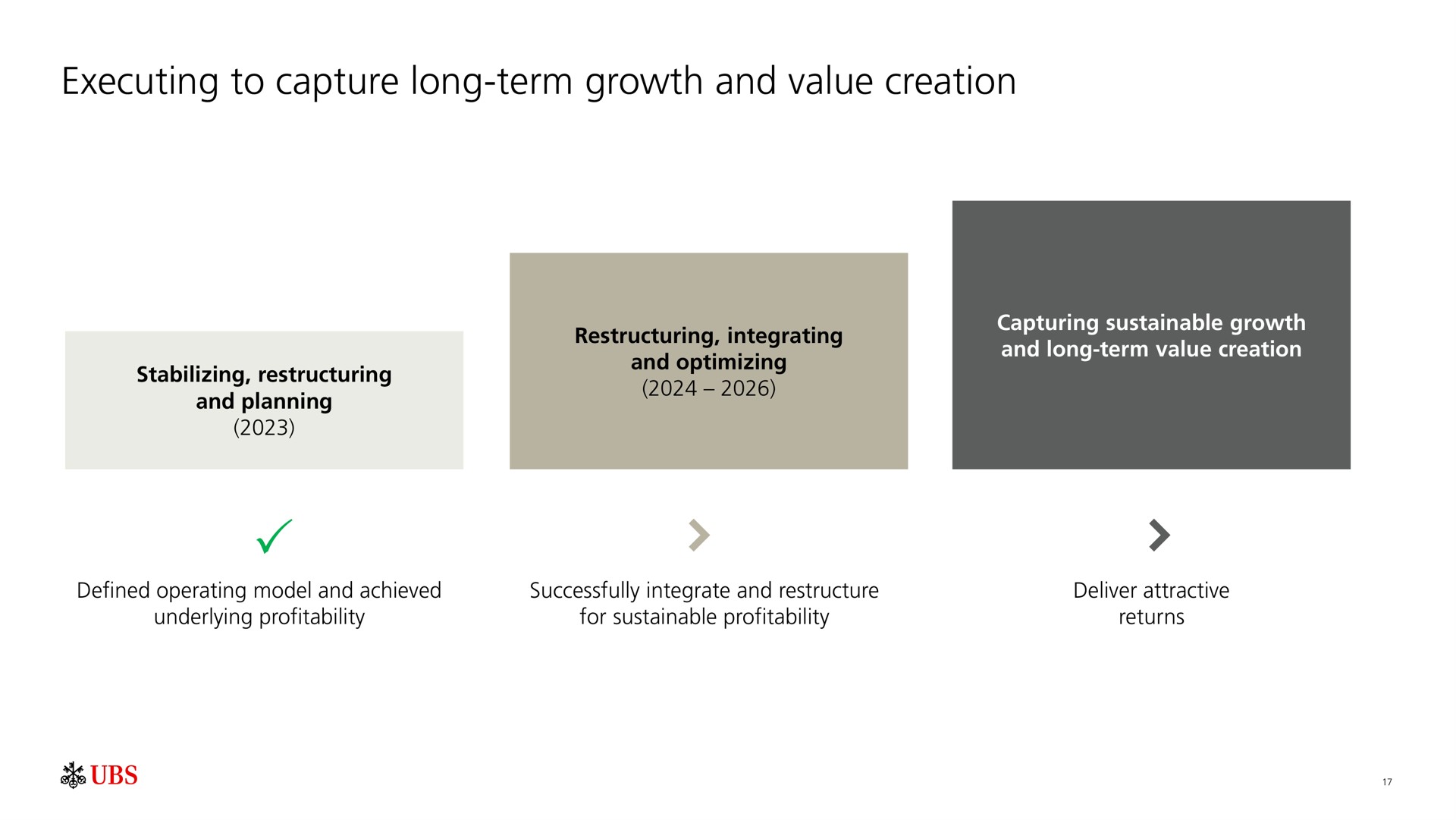 Executing to capture long-term growth and value creation

Stabilizing, restructuring and planning
(2023)

Restructuring, integrating and optimizing
(2024 – 2026)

Capturing sustainable growth and long-term value creation

Defined operating model and achieved underlying profitability

Successfully integrate and restructure for sustainable profitability

Deliver attractive returns

UBS

17